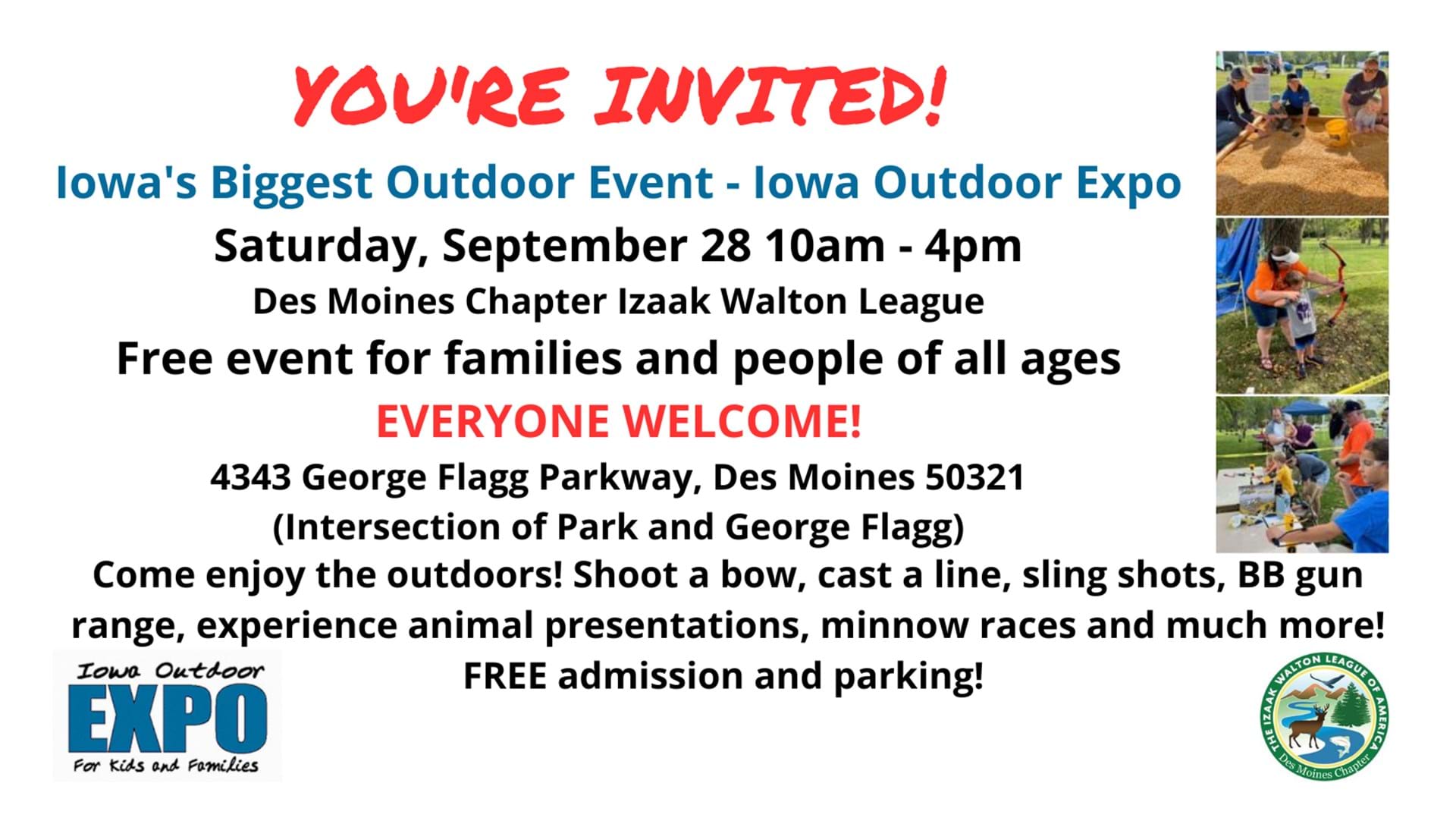 YOU'RE INVITED!

Iowa's Biggest Outdoor Event - Iowa Outdoor Expo

Saturday, September 28 10am - 4pm

Des Moines Chapter Izaak Walton League

Free event for families and people of all ages

EVERYONE WELCOME!

4343 George Flagg Parkway, Des Moines 50321
(Intersection of Park and George Flagg)

Come enjoy the outdoors! Shoot a bow, cast a line, sling shots, BB gun range, experience animal presentations, minnow races and much more!
FREE admission and parking!

Iowa Outdoor
EXPO
For Kids and Families

THE IZAAK WALTON LEAGUE OF AMERICA
Des Moines Chapter